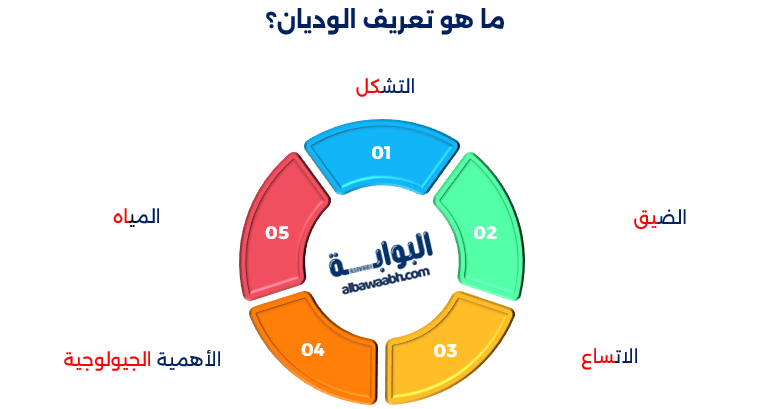 ما هو تعريف الوديان؟

التشكل

01

الضيق

02

الاتساع

03

الأهمية الجيولوجية

04

المياه

05

البوابة
albawaabh.com